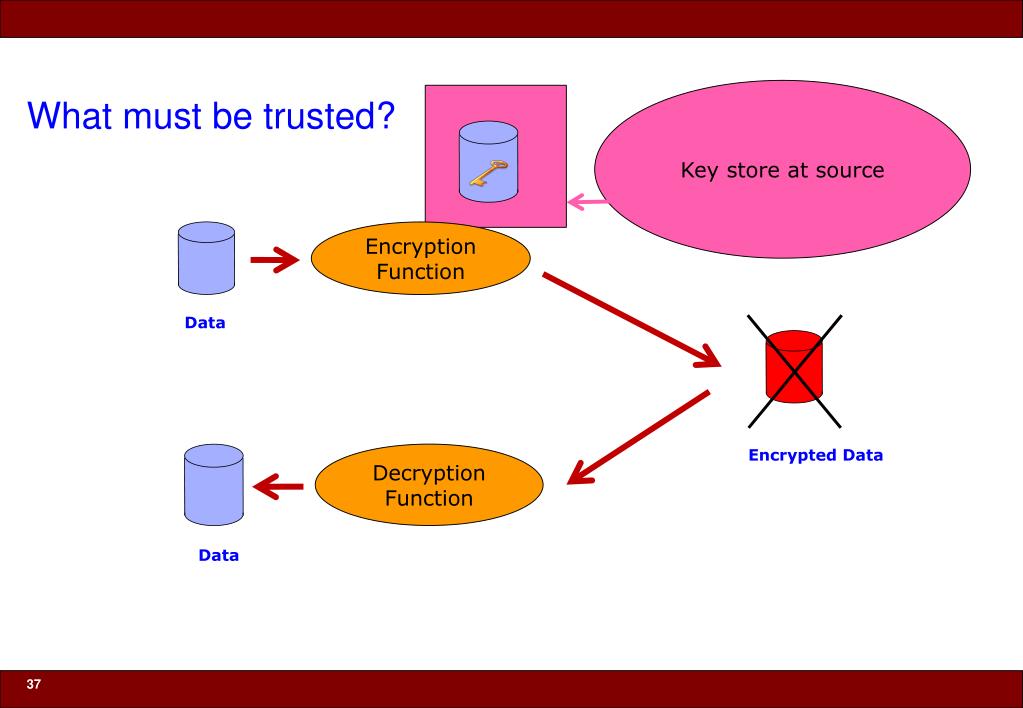 What must be trusted?

Key store at source

Encryption Function

Data

Encrypted Data

Decryption Function

Data

37